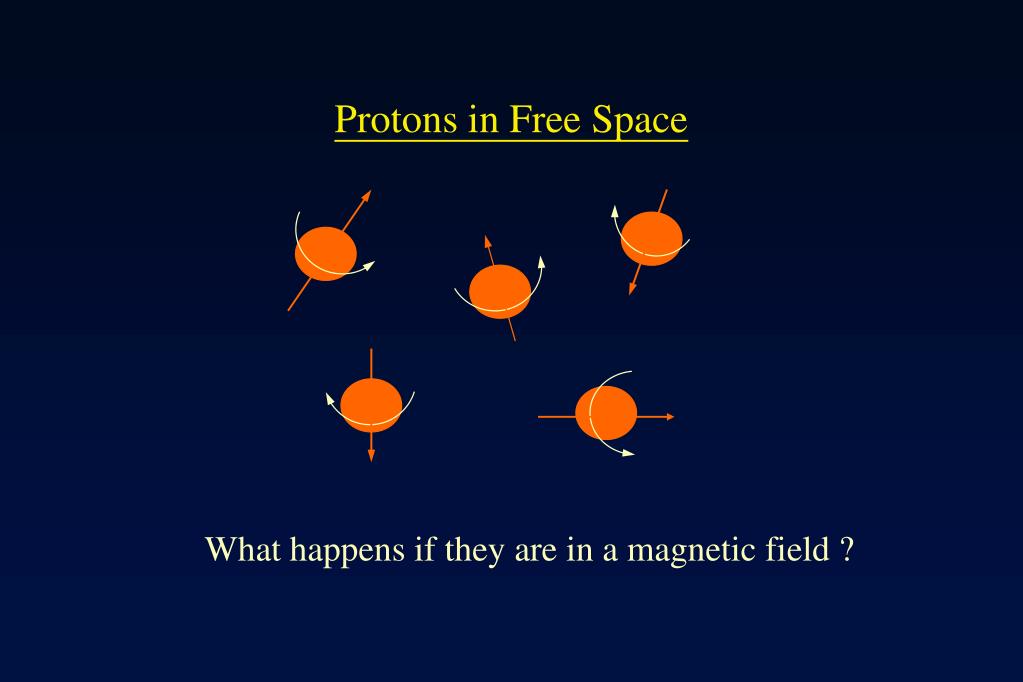 Protons in Free Space

What happens if they are in a magnetic field ?